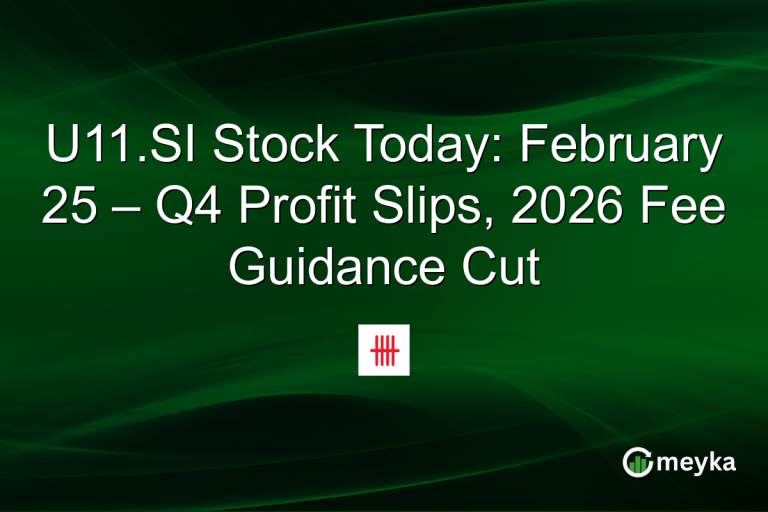 U11.SI Stock Today: February 25 – Q4 Profit Slips, 2026 Fee Guidance Cut

meyka